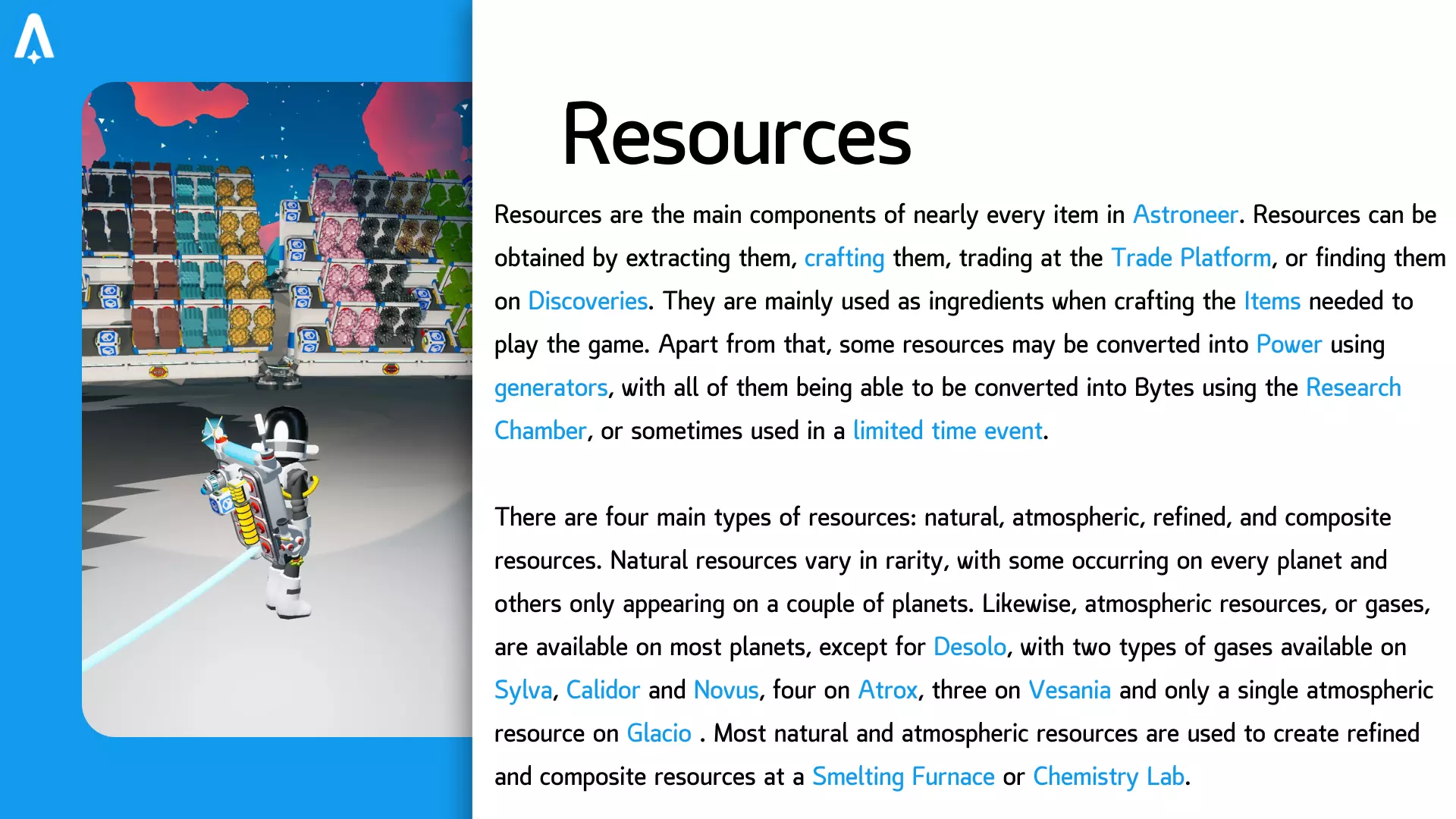 Resources

Resources are the main components of nearly every item in Astroneer. Resources can be obtained by extracting them, crafting them, trading at the Trade Platform, or finding them on Discoveries. They are mainly used as ingredients when crafting the Items needed to play the game. Apart from that, some resources may be converted into Power using generators, with all of them being able to be converted into Bytes using the Research Chamber, or sometimes used in a limited time event.

There are four main types of resources: natural, atmospheric, refined, and composite resources. Natural resources vary in rarity, with some occurring on every planet and others only appearing on a couple of planets. Likewise, atmospheric resources, or gases, are available on most planets, except for Desolo, with two types of gases available on Sylva, Calidor and Novus, four on Atrox, three on Vesania and only a single atmospheric resource on Glacio . Most natural and atmospheric resources are used to create refined and composite resources at a Smelting Furnace or Chemistry Lab.